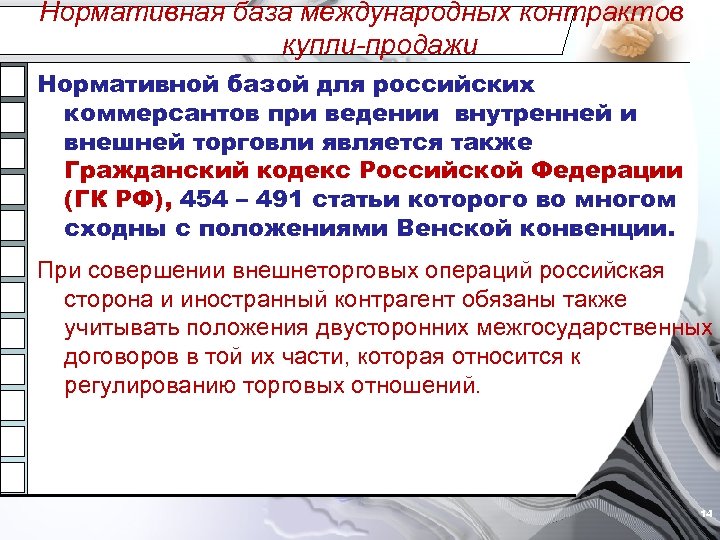 Нормативная база международных контрактов купли-продажи

Нормативной базой для российских коммерсантов при ведении внутренней и внешней торговли является также Гражданский кодекс Российской Федерации (ГК РФ), 454 – 491 статьи которого во многом сходны с положениями Венской конвенции.

При совершении внешнеторговых операций российская сторона и иностранный контрагент обязаны также учитывать положения двусторонних межгосударственных договоров в той их части, которая относится к регулированию торговых отношений.

14